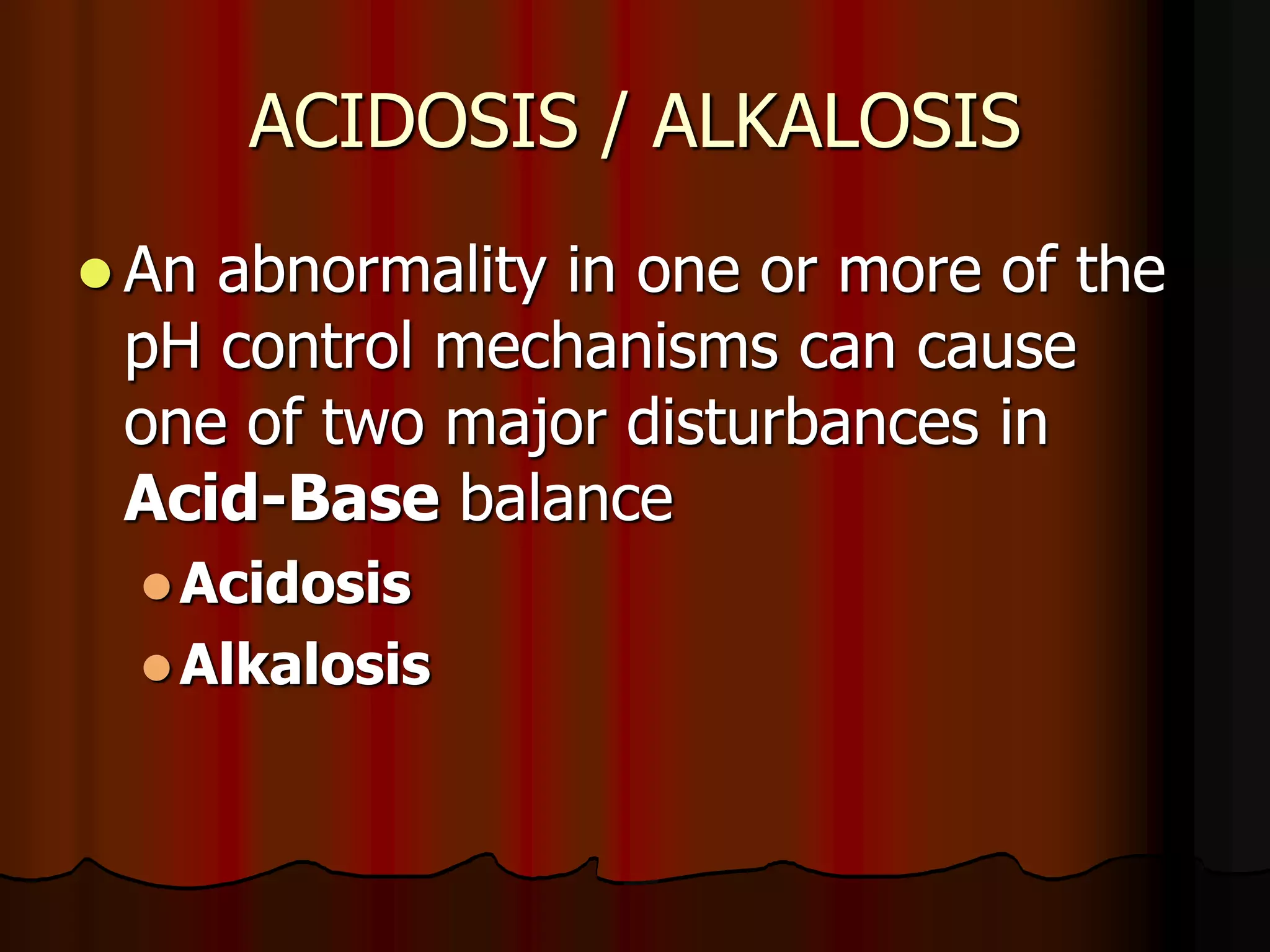 ACIDOSIS / ALKALOSIS

An abnormality in one or more of the pH control mechanisms can cause one of two major disturbances in Acid-Base balance

Acidosis

Alkalosis